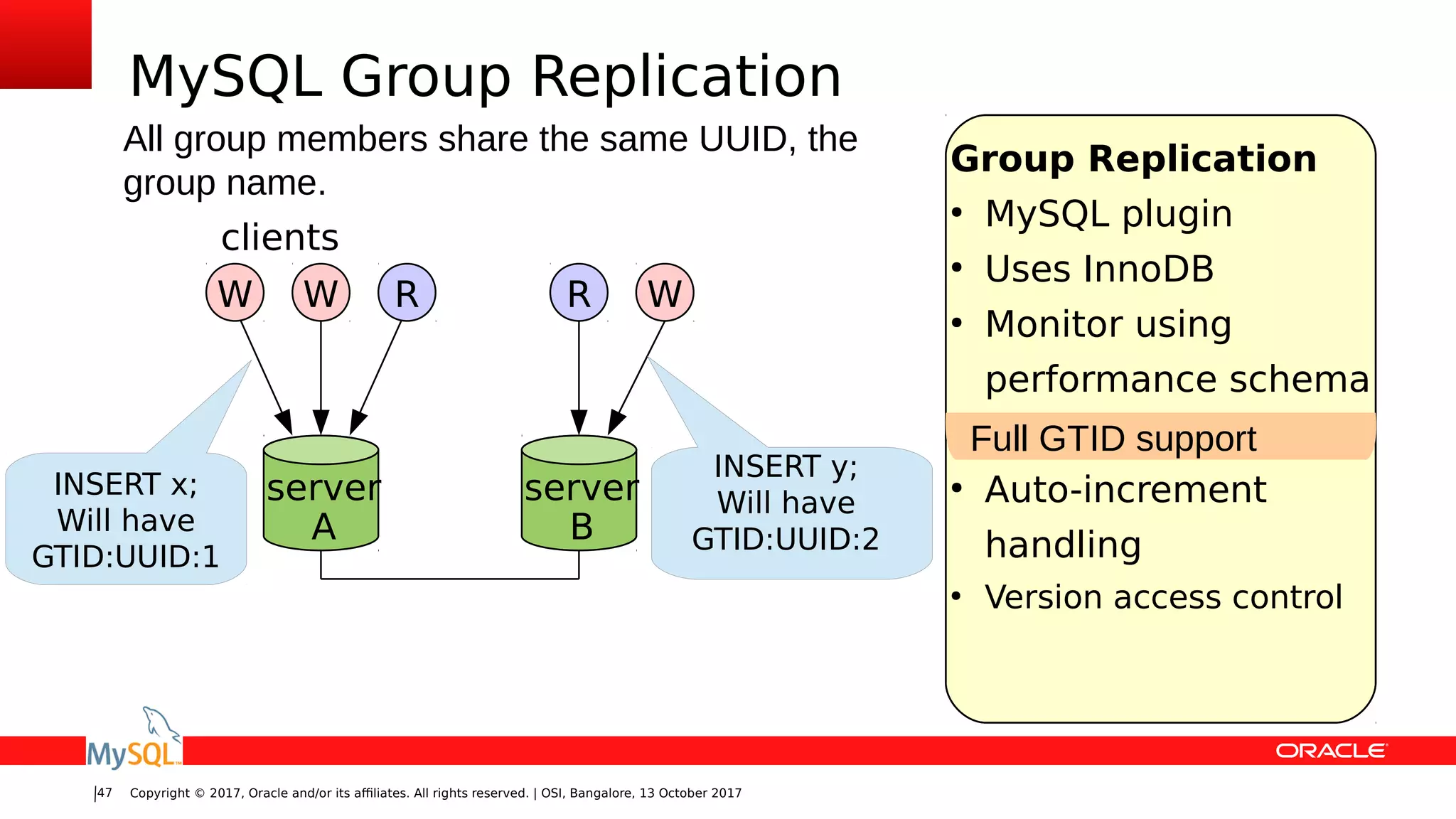 MySQL Group Replication

All group members share the same UUID, the group name.

clients

W W R R W

INSERT x;
Will have
GTID:UUID:1

server
A

server
B

INSERT y;
Will have
GTID:UUID:2

Group Replication
• MySQL plugin
• Uses InnoDB
• Monitor using performance schema
Full GTID support
• Auto-increment handling
• Version access control

MySQL

ORACLE

|47 Copyright © 2017, Oracle and/or its affiliates. All rights reserved. | OSI, Bangalore, 13 October 2017